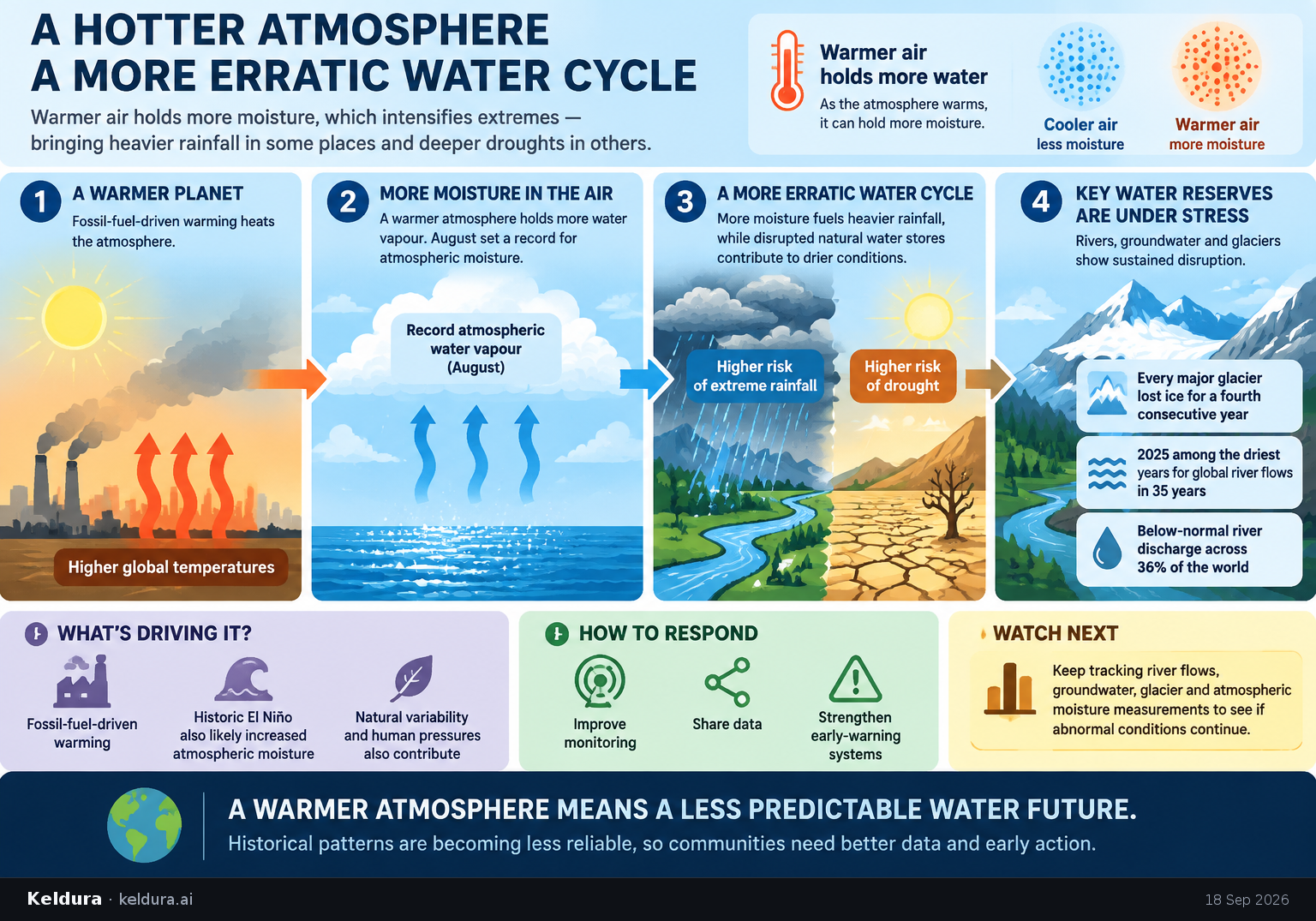 A HOTTER ATMOSPHERE
A MORE ERRATIC WATER CYCLE

Warmer air holds more moisture, which intensifies extremes — bringing heavier rainfall in some places and deeper droughts in others.

Warmer air holds more water
As the atmosphere warms, it can hold more moisture.

Cooler air
less moisture

Warmer air
more moisture

1 A WARMER PLANET
Fossil-fuel-driven warming heats the atmosphere.

Higher global temperatures

2 MORE MOISTURE IN THE AIR
A warmer atmosphere holds more water vapour. August set a record for atmospheric moisture.

Record atmospheric water vapour (August)

3 A MORE ERRATIC WATER CYCLE
More moisture fuels heavier rainfall, while disrupted natural water stores contribute to drier conditions.

Higher risk of extreme rainfall

Higher risk of drought

4 KEY WATER RESERVES ARE UNDER STRESS
Rivers, groundwater and glaciers show sustained disruption.

Every major glacier lost ice for a fourth consecutive year

2025 among the driest years for global river flows in 35 years

Below-normal river discharge across 36% of the world

WHAT'S DRIVING IT?

Fossil-fuel-driven warming

Historic El Niño also likely increased atmospheric moisture

Natural variability and human pressures also contribute

HOW TO RESPOND

Improve monitoring

Share data

Strengthen early-warning systems

WATCH NEXT

Keep tracking river flows, groundwater, glacier and atmospheric moisture measurements to see if abnormal conditions continue.

A WARMER ATMOSPHERE MEANS A LESS PREDICTABLE WATER FUTURE.
Historical patterns are becoming less reliable, so communities need better data and early action.

Keldura · keldura.ai

18 Sep 2026